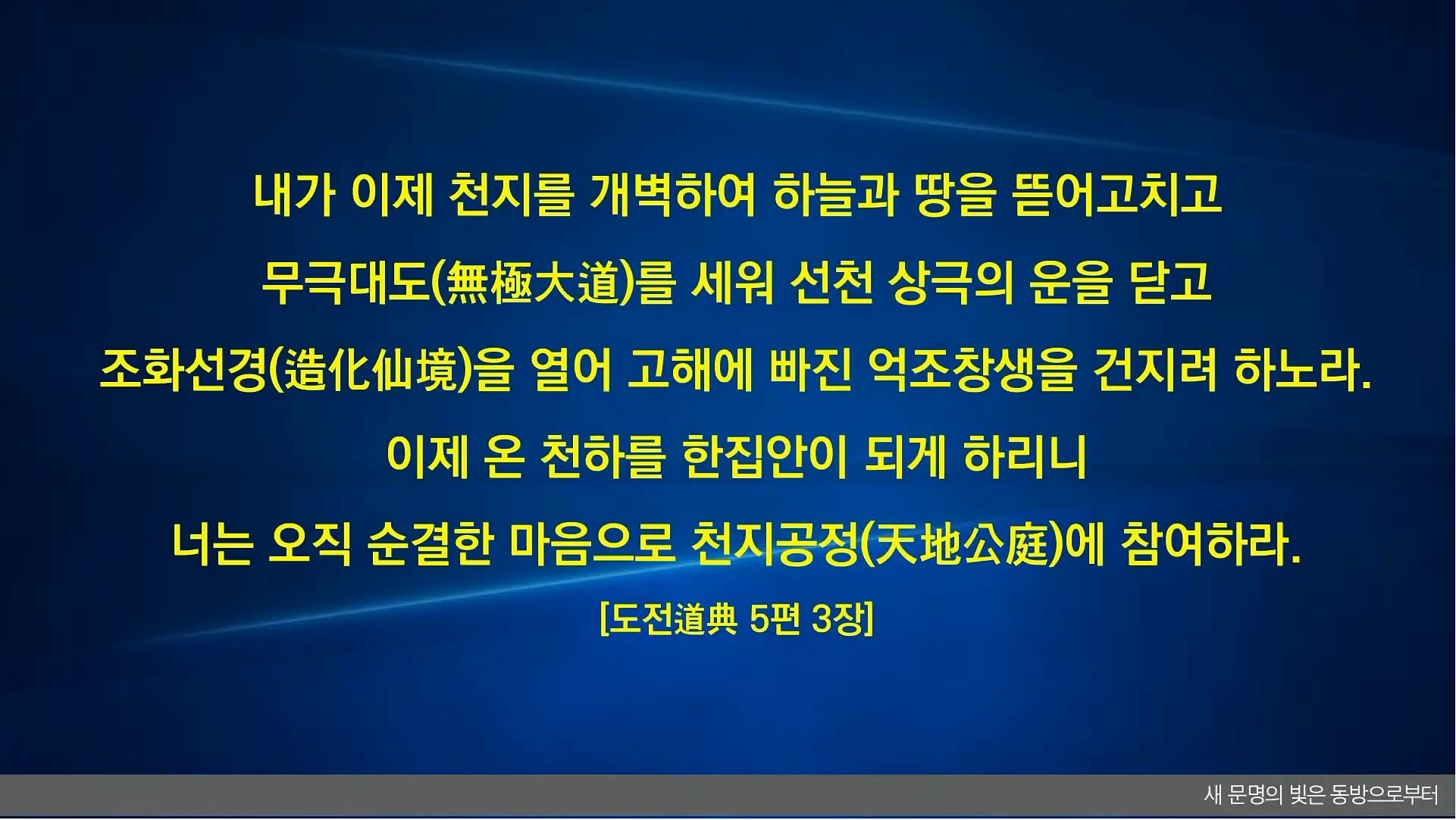 내가 이제 천지를 개벽하여 하늘과 땅을 뜯어고치고
무극대도(無極大道)를 세워 선천 상극의 운을 닫고
조화선경(造化仙境)을 열어 고해에 빠진 억조창생을 건지려 하노라.
이제 온 천하를 한집안이 되게 하리니
너는 오직 순결한 마음으로 천지공정(天地公庭)에 참여하라.

[도전道典 5편 3장]

새 문명의 빛은 동방으로부터